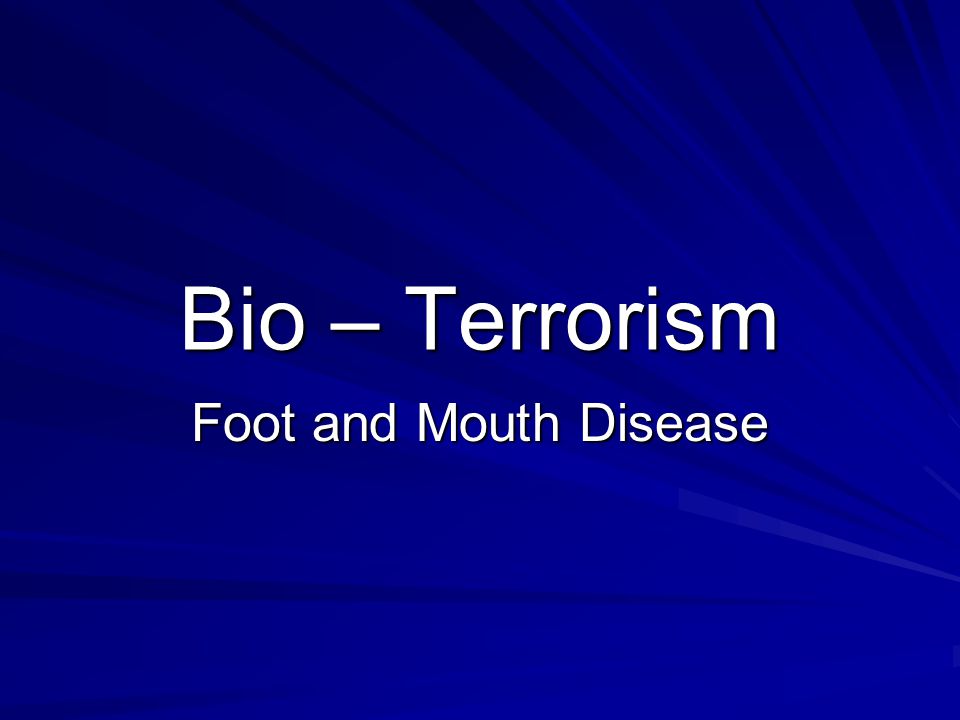 Bio – Terrorism

Foot and Mouth Disease